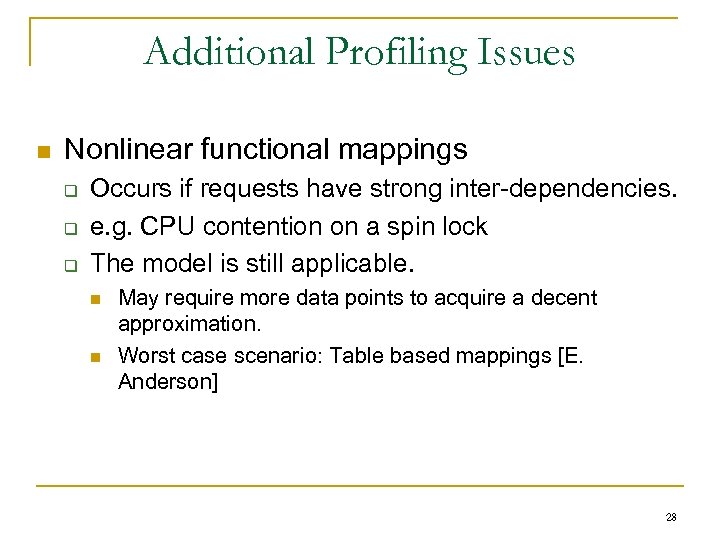 Additional Profiling Issues

Nonlinear functional mappings

Occurs if requests have strong inter-dependencies.

e.g. CPU contention on a spin lock

The model is still applicable.

May require more data points to acquire a decent approximation.

Worst case scenario: Table based mappings [E. Anderson]

28